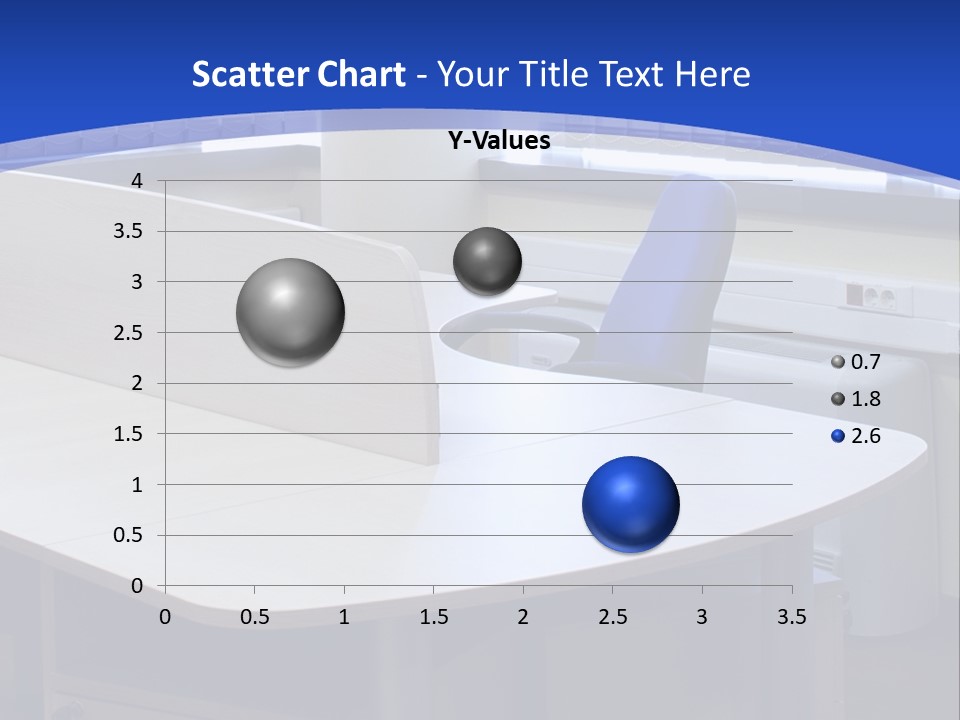 Scatter Chart - Your Title Text Here

Y-Values

4
3.5
3
2.5
2
1.5
1
0.5
0

0 0.5 1 1.5 2 2.5 3 3.5

0.7
1.8
2.6